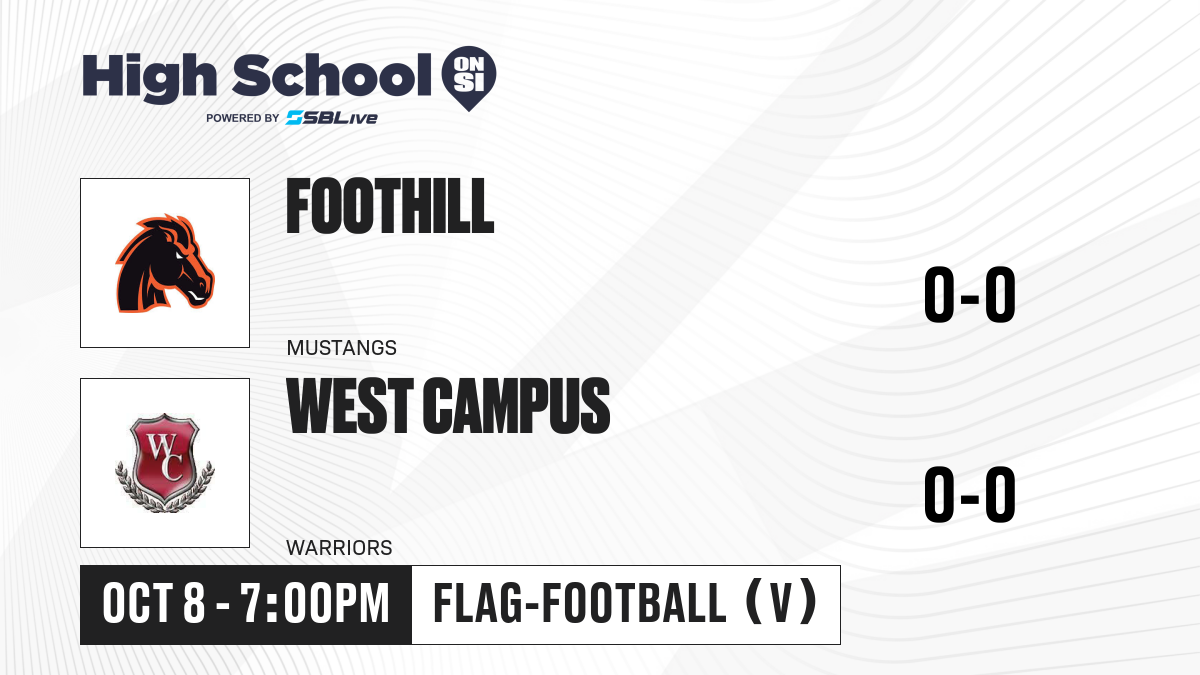 High School ON SI
POWERED BY SBLive

FOOTHILL
MUSTANGS
0-0

WC
WEST CAMPUS
WARRIORS
0-0

OCT 8 - 7:00PM
FLAG-FOOTBALL (V)